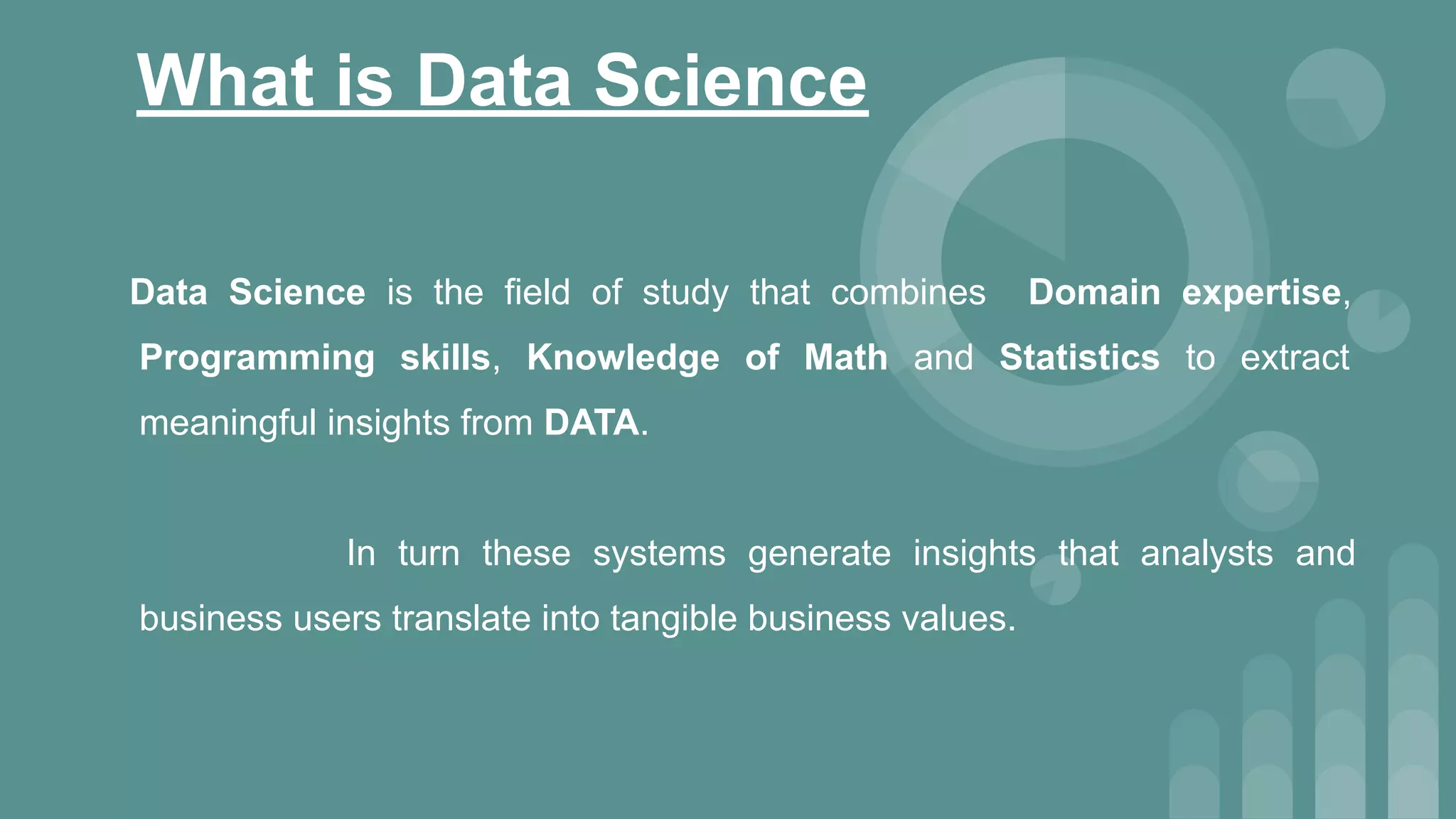 What is Data Science

Data Science is the field of study that combines Domain expertise, Programming skills, Knowledge of Math and Statistics to extract meaningful insights from DATA.

In turn these systems generate insights that analysts and business users translate into tangible business values.